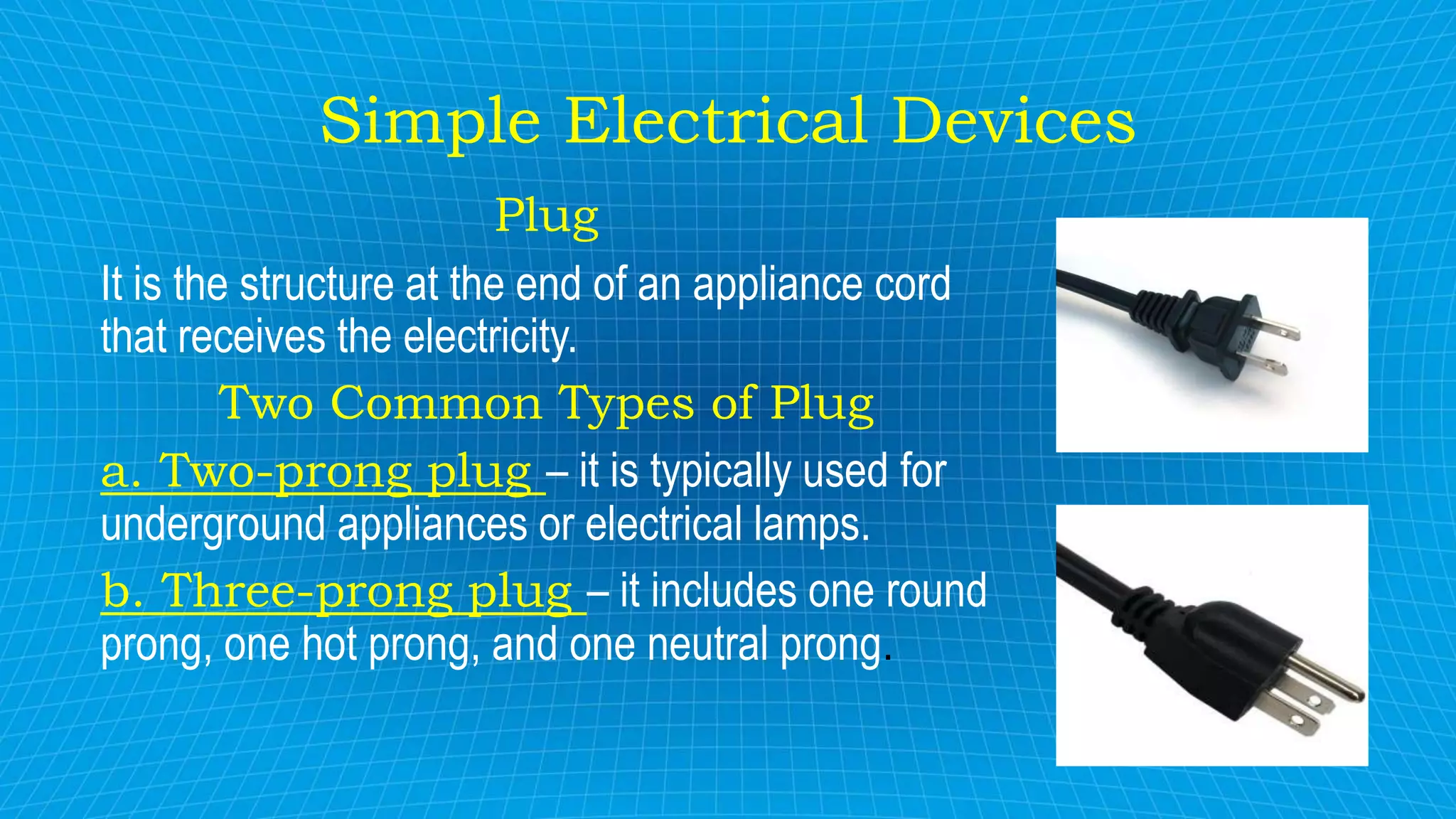 Simple Electrical Devices

Plug

It is the structure at the end of an appliance cord that receives the electricity.

Two Common Types of Plug

a. Two-prong plug – it is typically used for underground appliances or electrical lamps.

b. Three-prong plug – it includes one round prong, one hot prong, and one neutral prong.